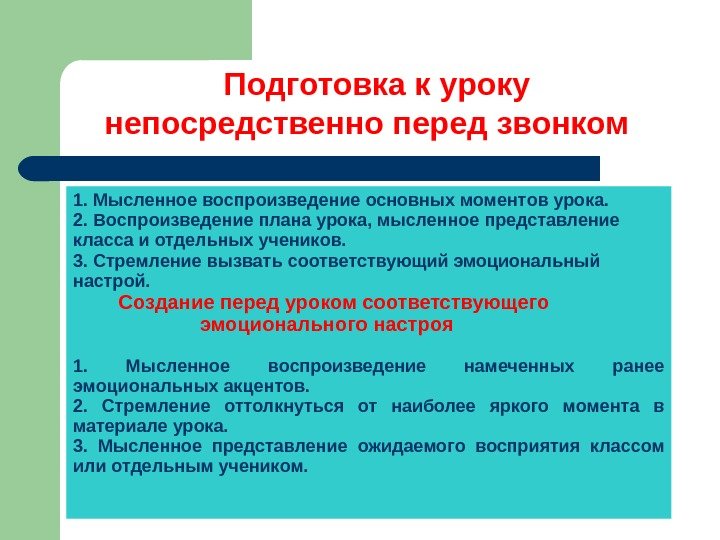 Подготовка к уроку непосредственно перед звонком

1. Мысленное воспроизведение основных моментов урока.
2. Воспроизведение плана урока, мысленное представление класса и отдельных учеников.
3. Стремление вызвать соответствующий эмоциональный настрой.

Создание перед уроком соответствующего эмоционального настроя

1. Мысленное воспроизведение намеченных ранее эмоциональных акцентов.
2. Стремление оттолкнуться от наиболее яркого момента в материале урока.
3. Мысленное представление ожидаемого восприятия классом или отдельным учеником.